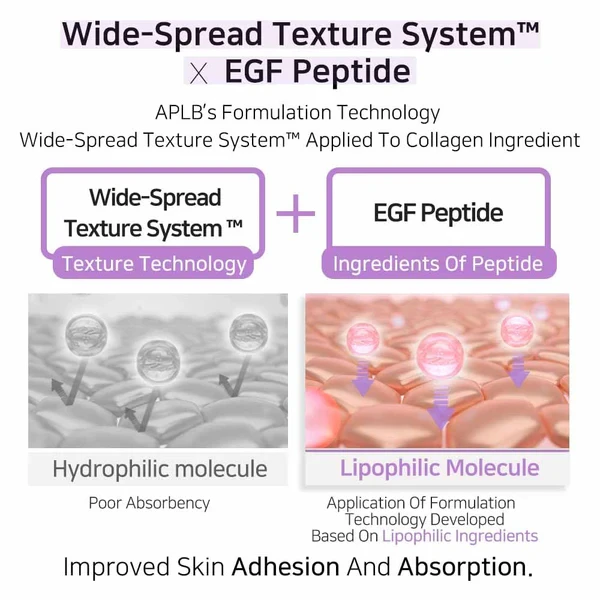 Wide-Spread Texture System™
X EGF Peptide

APLB's Formulation Technology
Wide-Spread Texture System™ Applied To Collagen Ingredient

Wide-Spread Texture System ™

Texture Technology

+

EGF Peptide

Ingredients Of Peptide

Hydrophilic molecule

Poor Absorbency

Lipophilic Molecule

Application Of Formulation Technology Developed Based On Lipophilic Ingredients

Improved Skin Adhesion And Absorption.